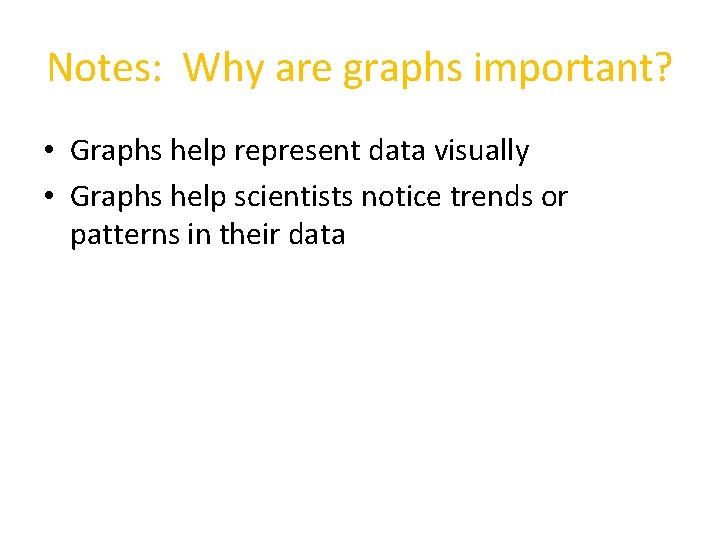 Notes: Why are graphs important?

• Graphs help represent data visually
• Graphs help scientists notice trends or patterns in their data